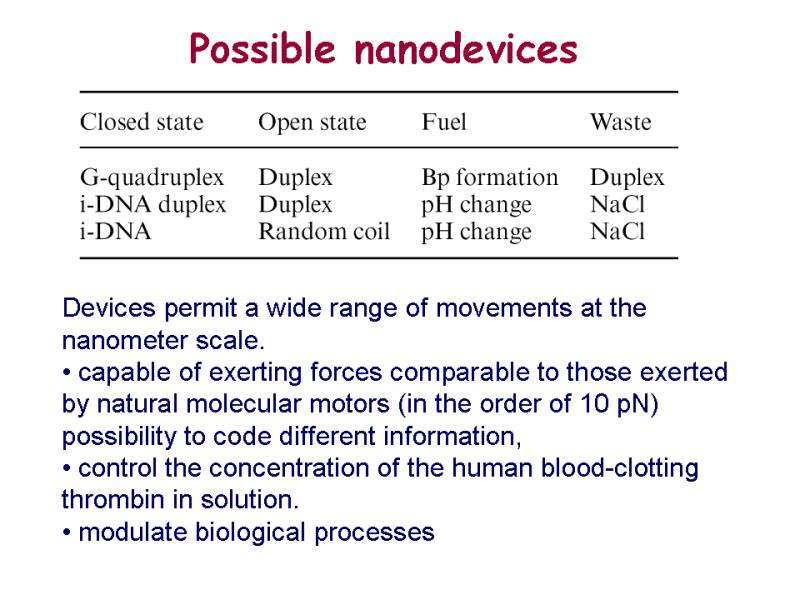 Possible nanodevices

| Closed state | Open state | Fuel | Waste |
|---|---|---|---|
| G-quadruplex | Duplex | Bp formation | Duplex |
| i-DNA duplex | Duplex | pH change | NaCl |
| i-DNA | Random coil | pH change | NaCl |

Devices permit a wide range of movements at the nanometer scale.
• capable of exerting forces comparable to those exerted by natural molecular motors (in the order of 10 pN) possibility to code different information,
• control the concentration of the human blood-clotting thrombin in solution.
• modulate biological processes